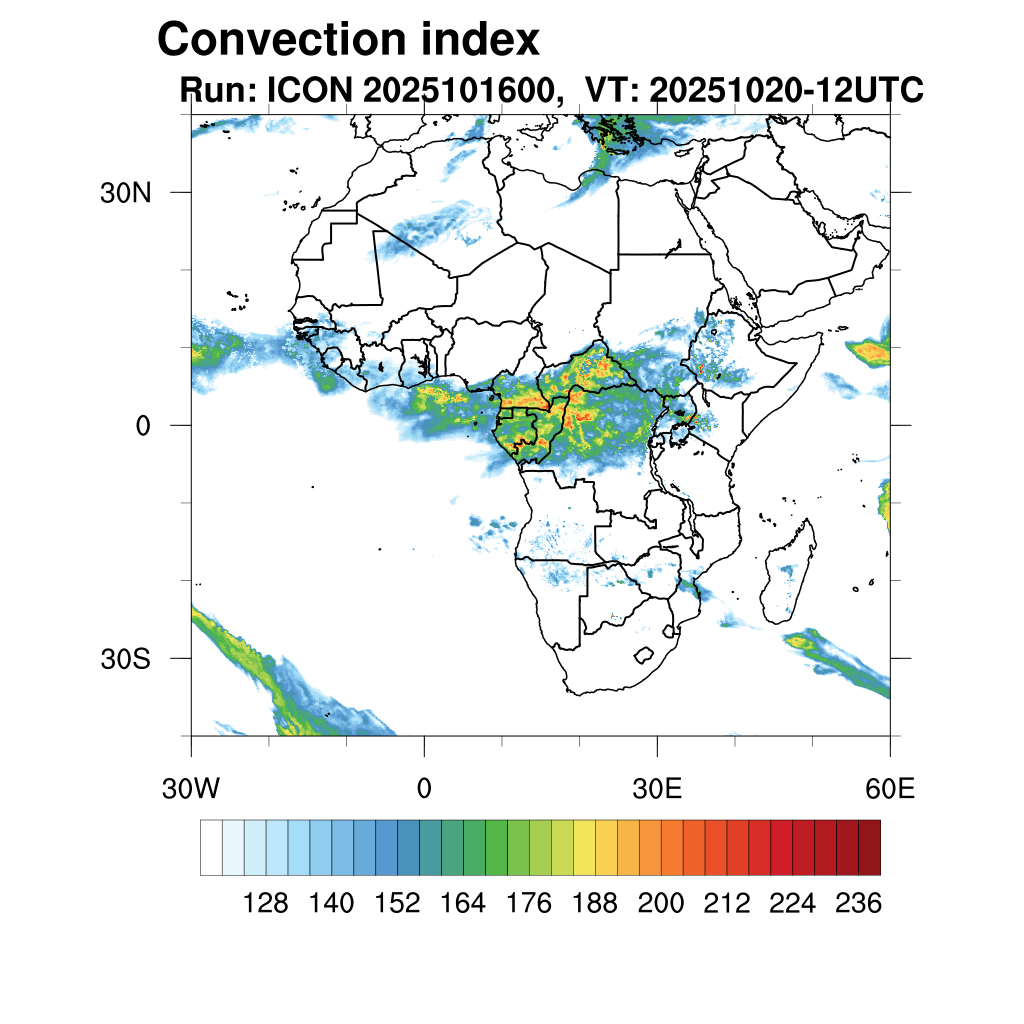 Convection index
Run: ICON 2025101600, VT: 20251020-12UTC

30N
0
30S
30W
0
30E
60E

128 140 152 164 176 188 200 212 224 236